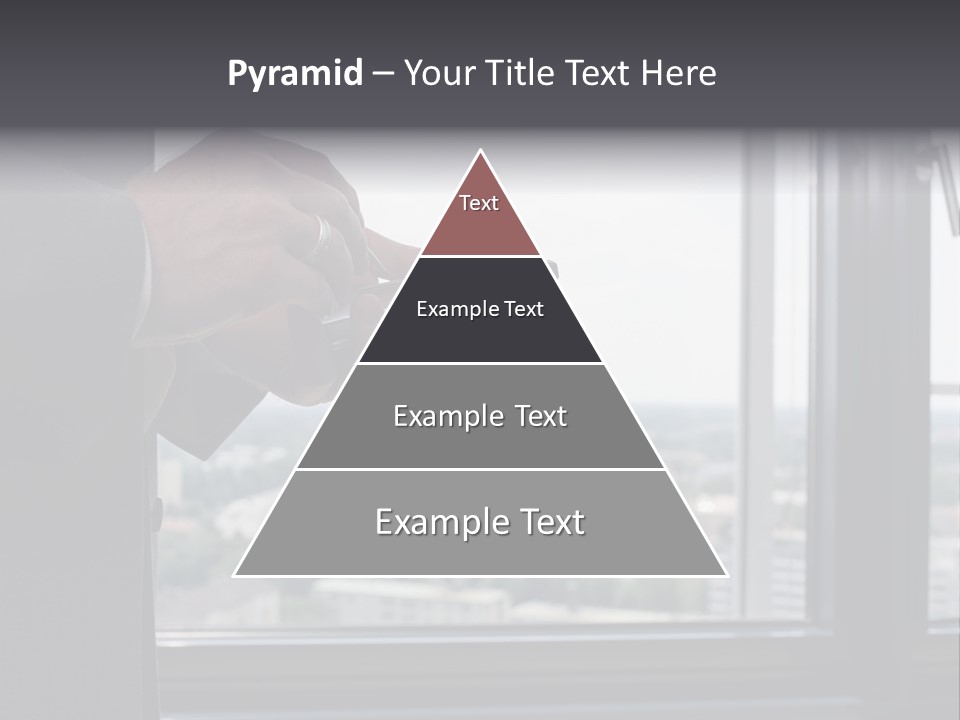 Pyramid – Your Title Text Here

Text

Example Text

Example Text

Example Text